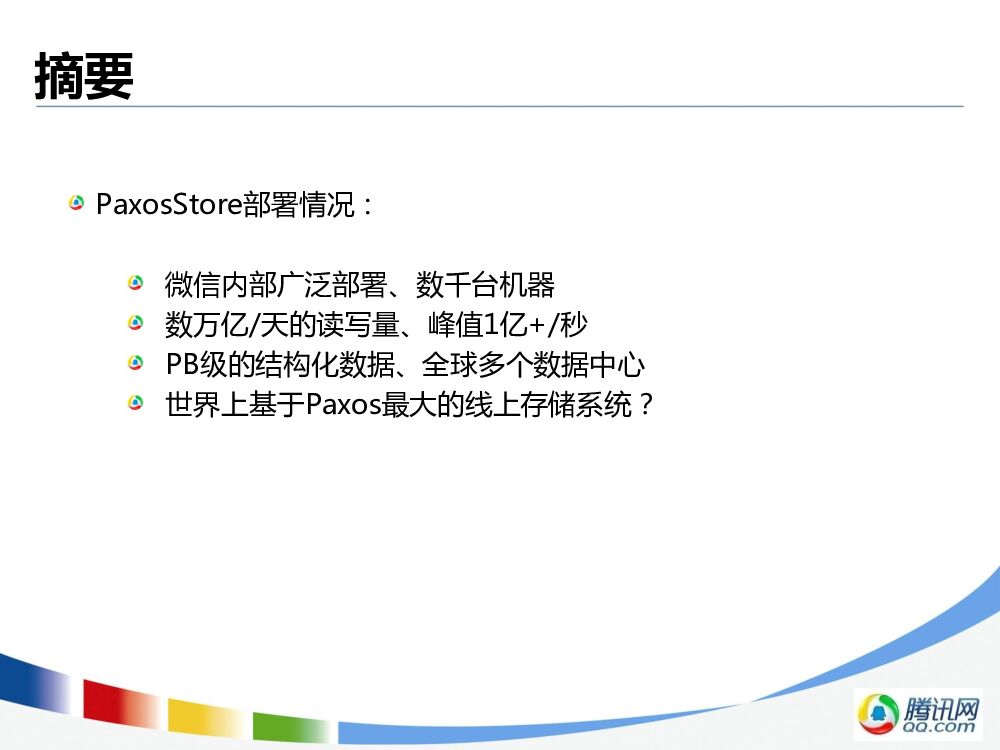 摘要

PaxosStore部署情况：

微信内部广泛部署、数千台机器
数万亿/天的读写量、峰值1亿+/秒
PB级的结构化数据、全球多个数据中心
世界上基于Paxos最大的线上存储系统？

腾讯网
QQ.com